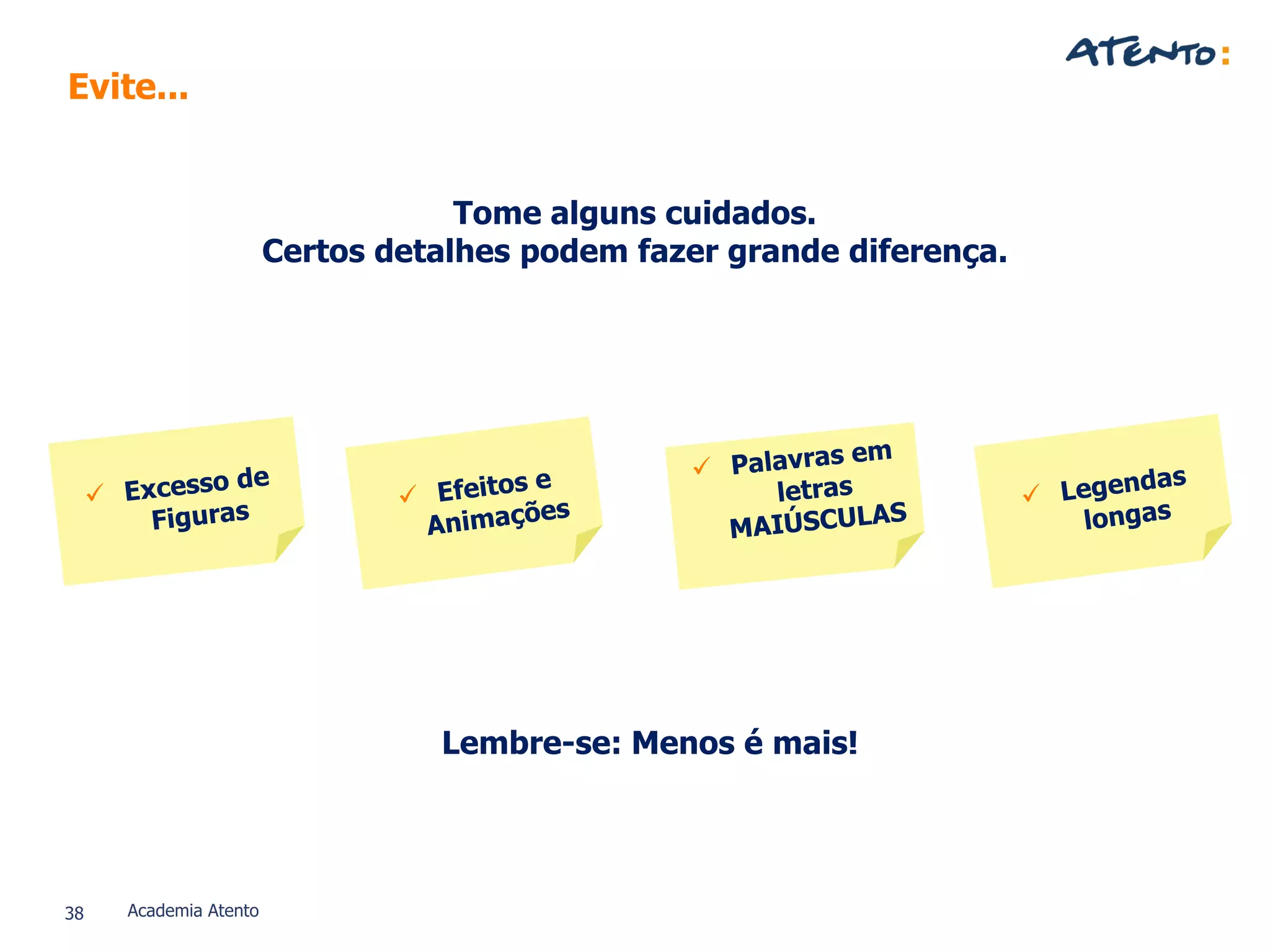 ATENTO:

Evite...

Tome alguns cuidados.
Certos detalhes podem fazer grande diferença.

✓ Excesso de Figuras

✓ Efeitos e Animações

✓ Palavras em letras MAIÚSCULAS

✓ Legendas longas

Lembre-se: Menos é mais!

38 Academia Atento